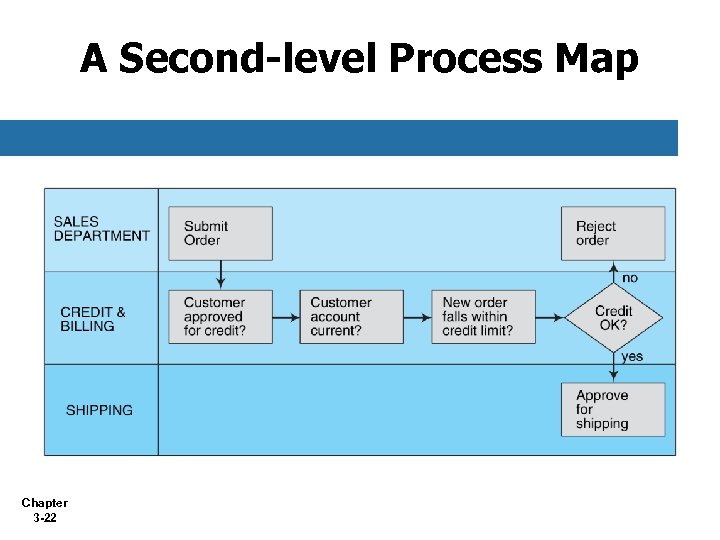 A Second-level Process Map

SALES DEPARTMENT

Submit Order

Reject order

no

CREDIT & BILLING

Customer approved for credit?

Customer account current?

New order falls within credit limit?

Credit OK?

yes

SHIPPING

Approve for shipping

Chapter 3-22